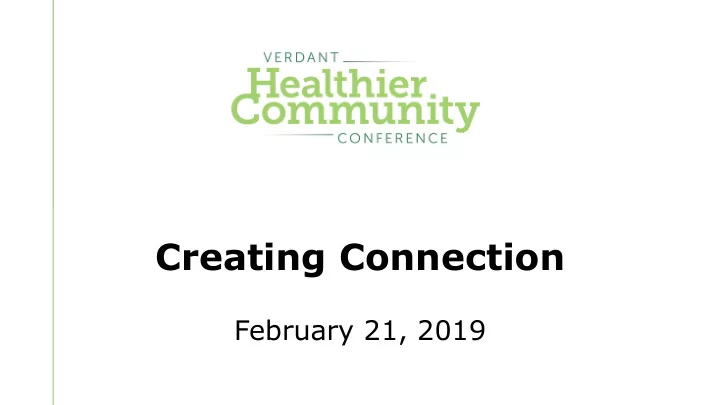 VERDANT
Healthier
Community
CONFERENCE

Creating Connection

February 21, 2019